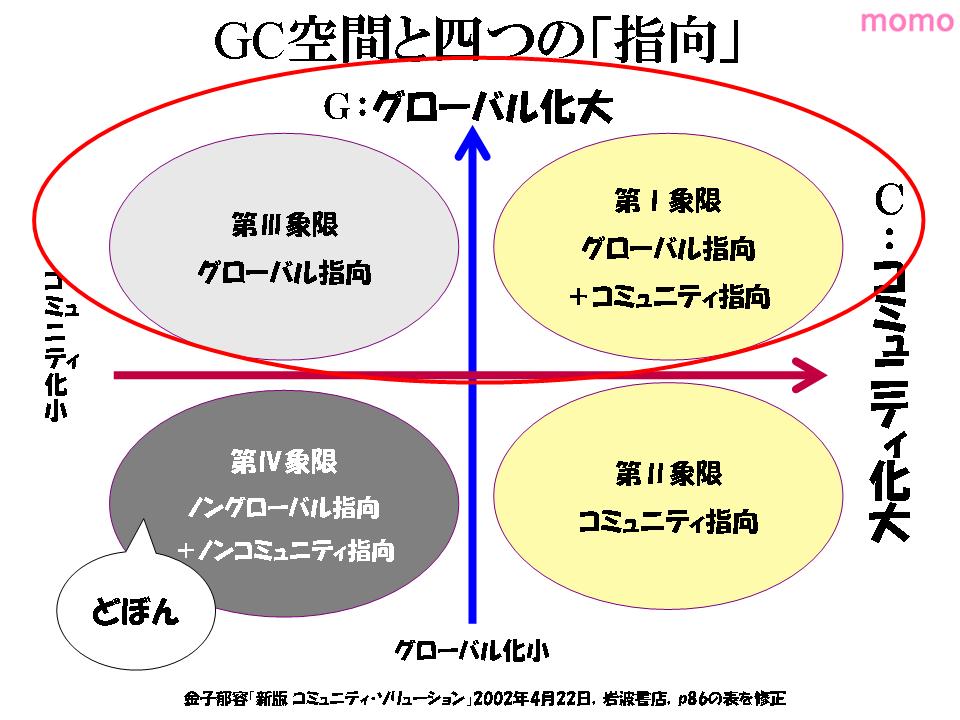 momo

GC空間と四つの「指向」

G：グローバル化大

第III象限
グローバル指向

第I象限
グローバル指向
＋コミュニティ指向

C：コミュニティ化大

コミュニティ化小

第IV象限
ノングローバル指向
＋ノンコミュニティ指向

第II象限
コミュニティ指向

どぼん

グローバル化小

金子郁容「新版 コミュニティ・ソリューション」2002年4月22日，岩波書店，p86の表を修正